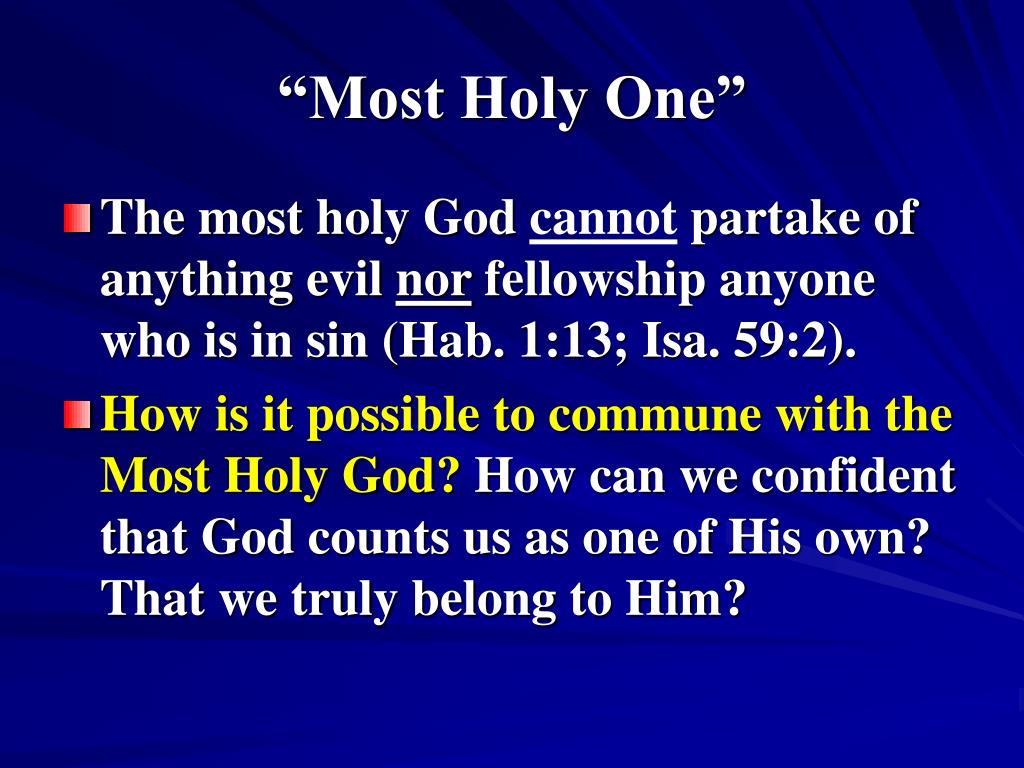 “Most Holy One”

The most holy God cannot partake of anything evil nor fellowship anyone who is in sin (Hab. 1:13; Isa. 59:2).

How is it possible to commune with the Most Holy God? How can we confident that God counts us as one of His own? That we truly belong to Him?